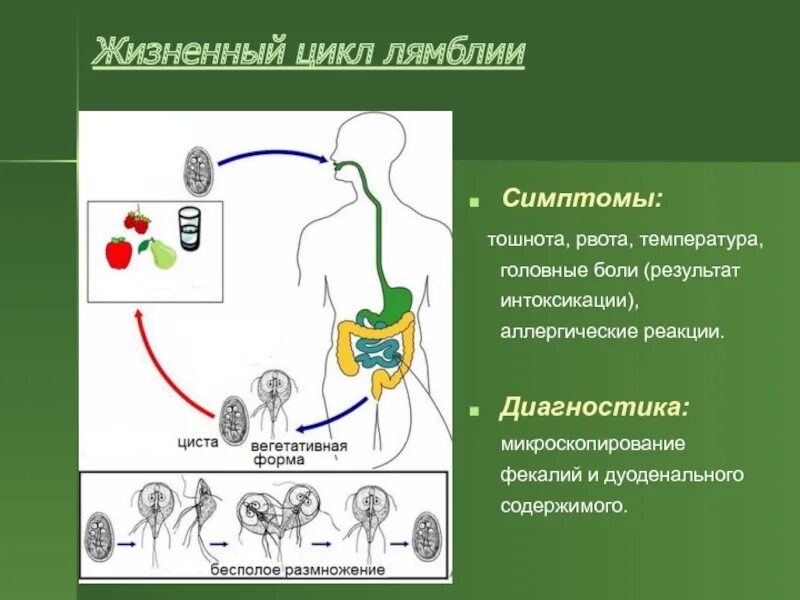 Жизненный цикл лямблии

циста

вегетативная форма

бесполое размножение

Симптомы:

тошнота, рвота, температура, головные боли (результат интоксикации), аллергические реакции.

Диагностика:

микроскопирование фекалий и дуоденального содержимого.